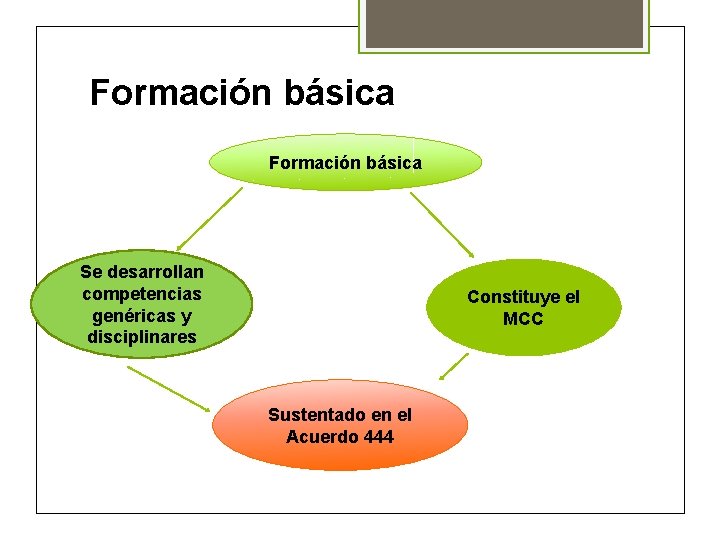 Formación básica

Formación básica

Se desarrollan competencias genéricas y disciplinares

Constituye el MCC

Sustentado en el Acuerdo 444